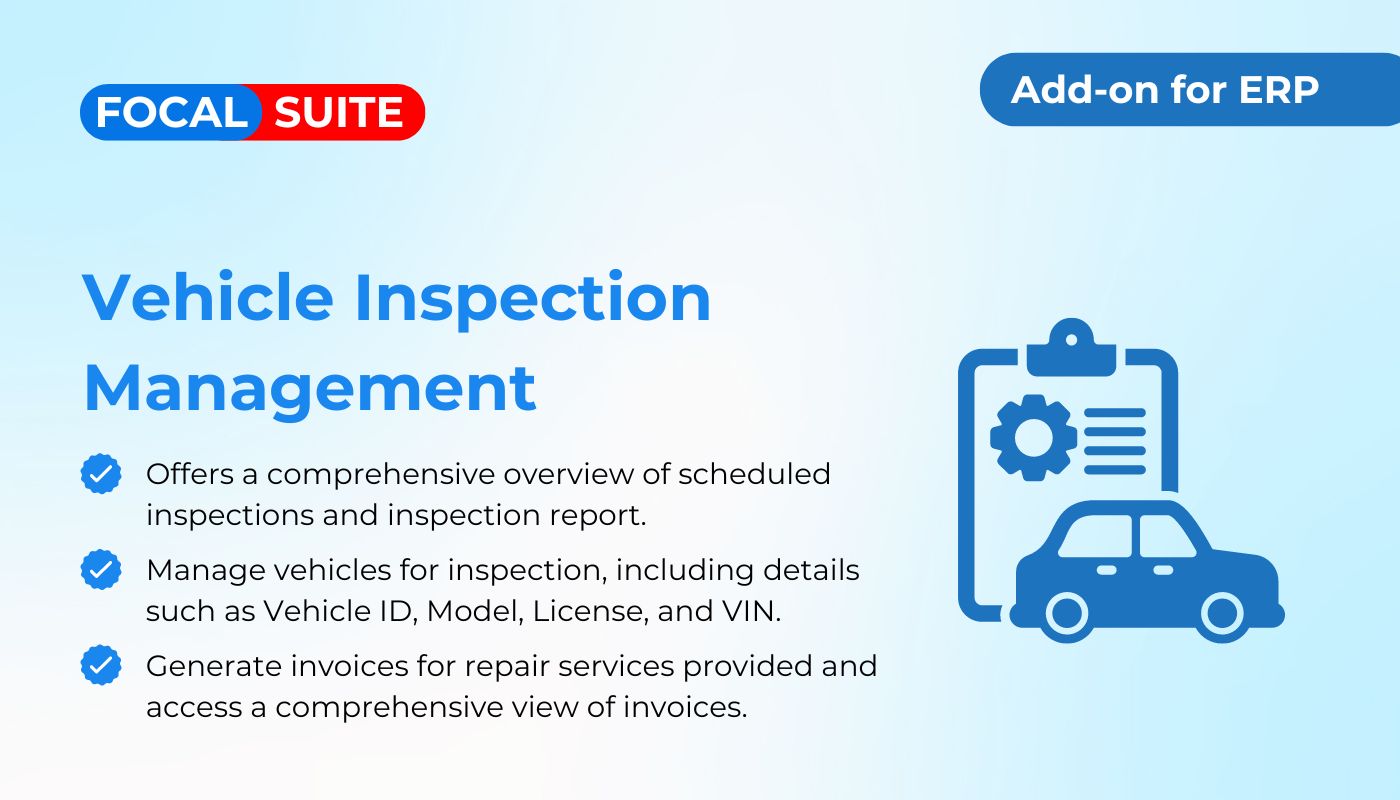 FOCAL SUITE

Add-on for ERP

Vehicle Inspection Management

Offers a comprehensive overview of scheduled inspections and inspection report.

Manage vehicles for inspection, including details such as Vehicle ID, Model, License, and VIN.

Generate invoices for repair services provided and access a comprehensive view of invoices.